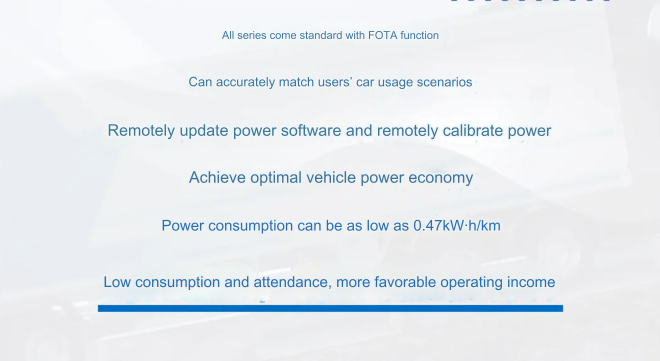 All series come standard with FOTA function

Can accurately match users' car usage scenarios

Remotely update power software and remotely calibrate power

Achieve optimal vehicle power economy

Power consumption can be as low as 0.47kW·h/km

Low consumption and attendance, more favorable operating income